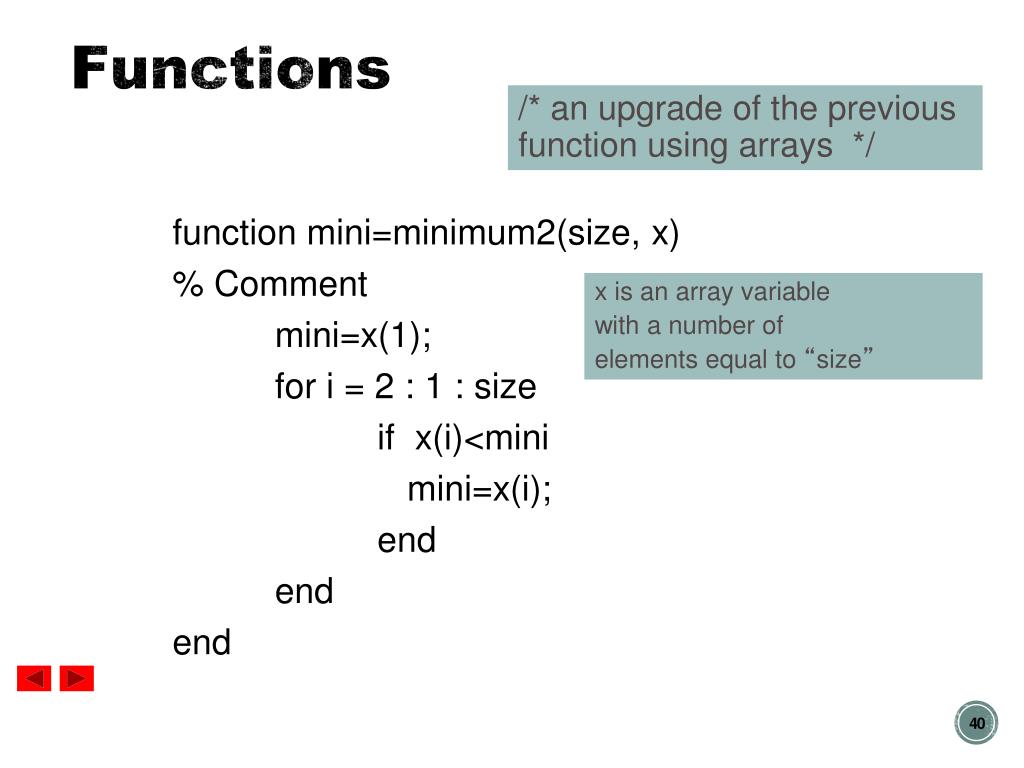 Functions

/* an upgrade of the previous function using arrays */

function mini=minimum2(size, x)
% Comment
mini=x(1);
for i = 2 : 1 : size
if x(i)<mini
mini=x(i);
end
end
end

x is an array variable with a number of elements equal to “size”

40